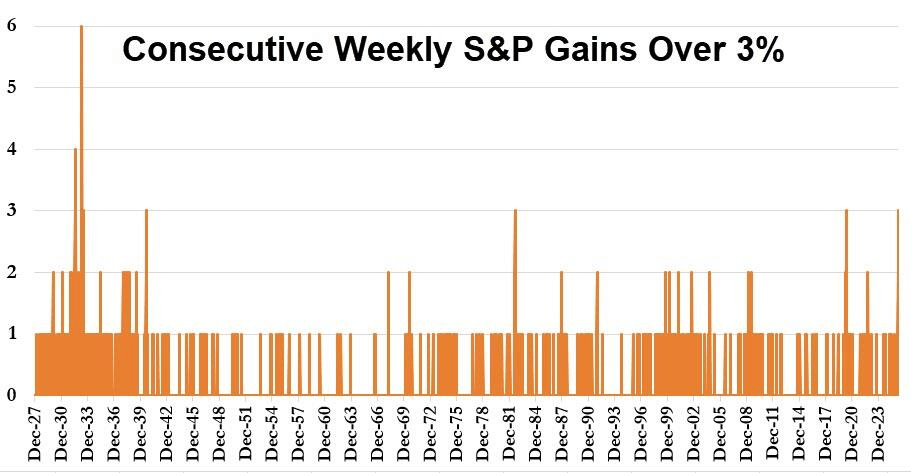 Consecutive Weekly S&P Gains Over 3%

6
5
4
3
2
1
0

Dec-27
Dec-30
Dec-33
Dec-36
Dec-39
Dec-42
Dec-45
Dec-48
Dec-51
Dec-54
Dec-57
Dec-60
Dec-63
Dec-66
Dec-69
Dec-72
Dec-75
Dec-78
Dec-81
Dec-84
Dec-87
Dec-90
Dec-93
Dec-96
Dec-99
Dec-02
Dec-05
Dec-08
Dec-11
Dec-14
Dec-17
Dec-20
Dec-23